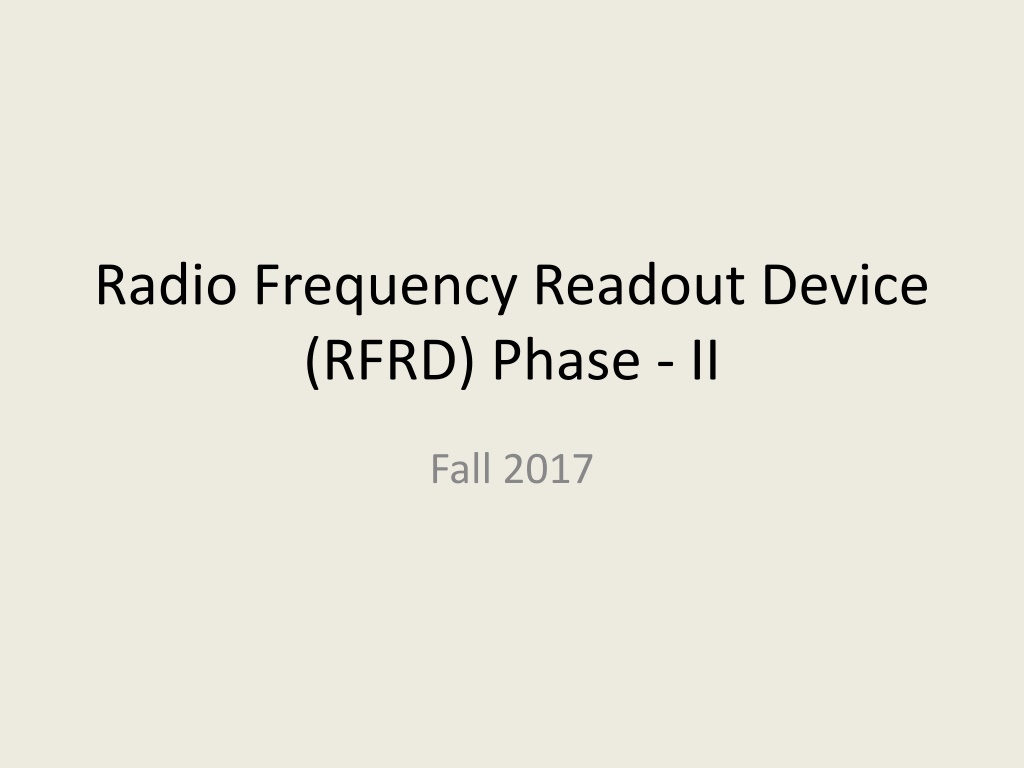 Radio Frequency Readout Device (RFRD) Phase - II

Fall 2017